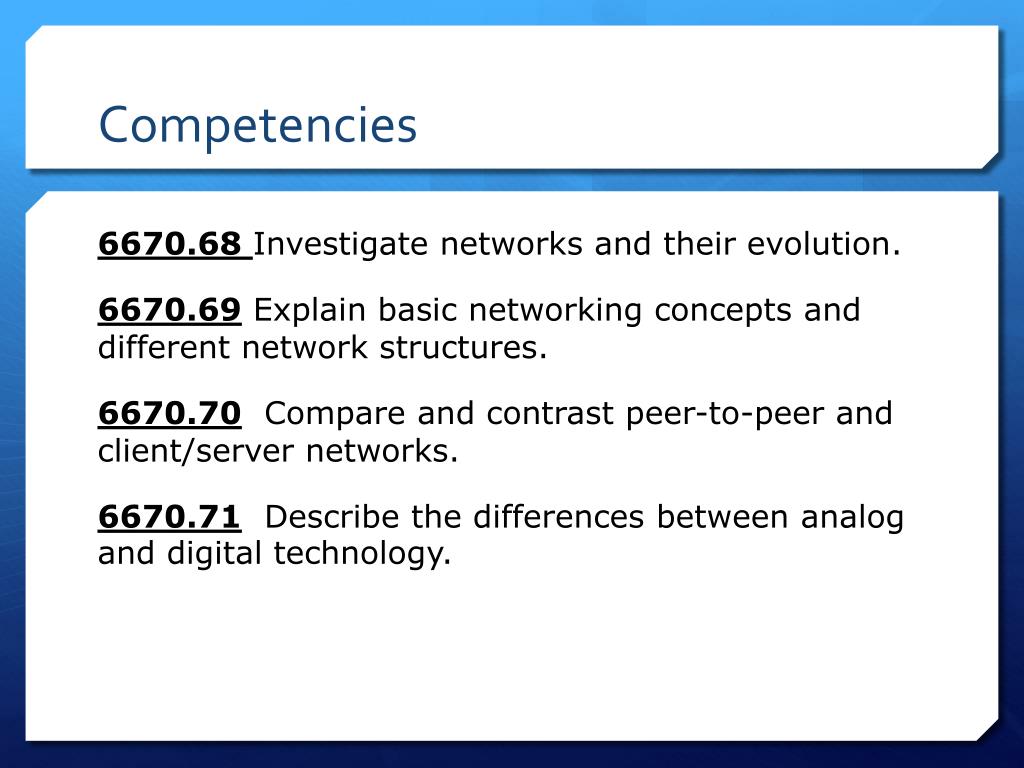 Competencies

6670.68 Investigate networks and their evolution.

6670.69 Explain basic networking concepts and different network structures.

6670.70 Compare and contrast peer-to-peer and client/server networks.

6670.71 Describe the differences between analog and digital technology.